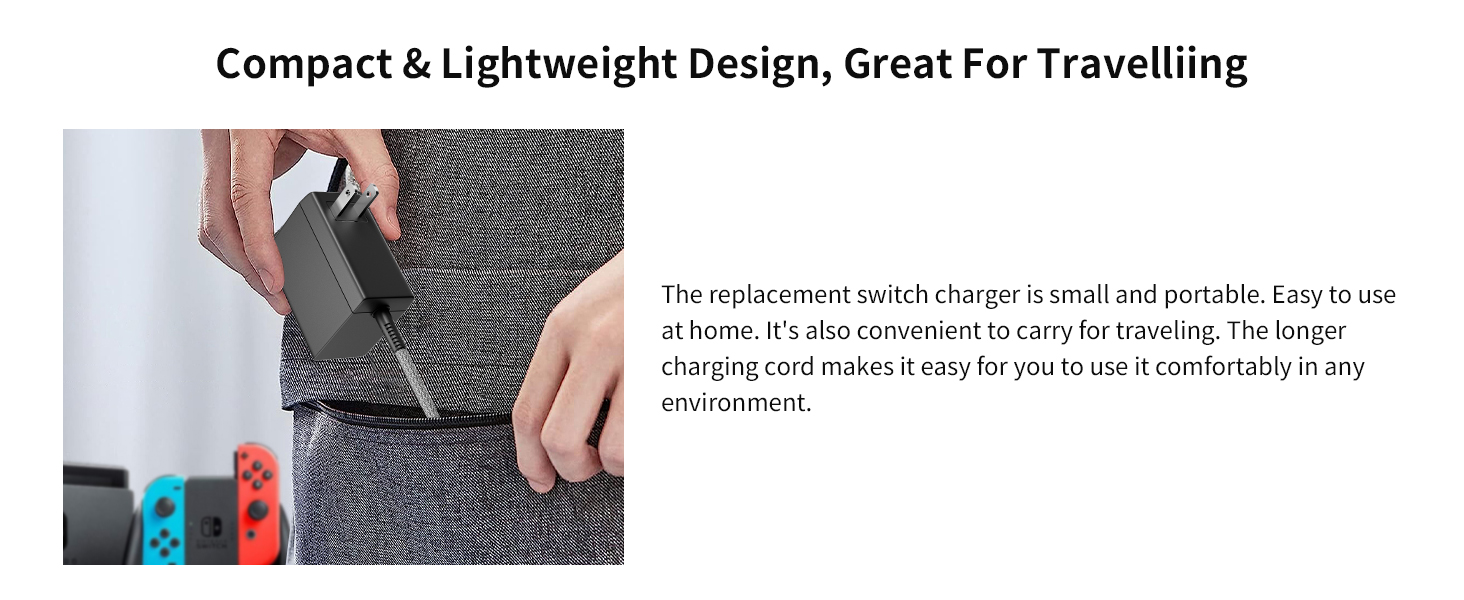 Compact & Lightweight Design, Great For Travelliing

The replacement switch charger is small and portable. Easy to use at home. It's also convenient to carry for traveling. The longer charging cord makes it easy for you to use it comfortably in any environment.